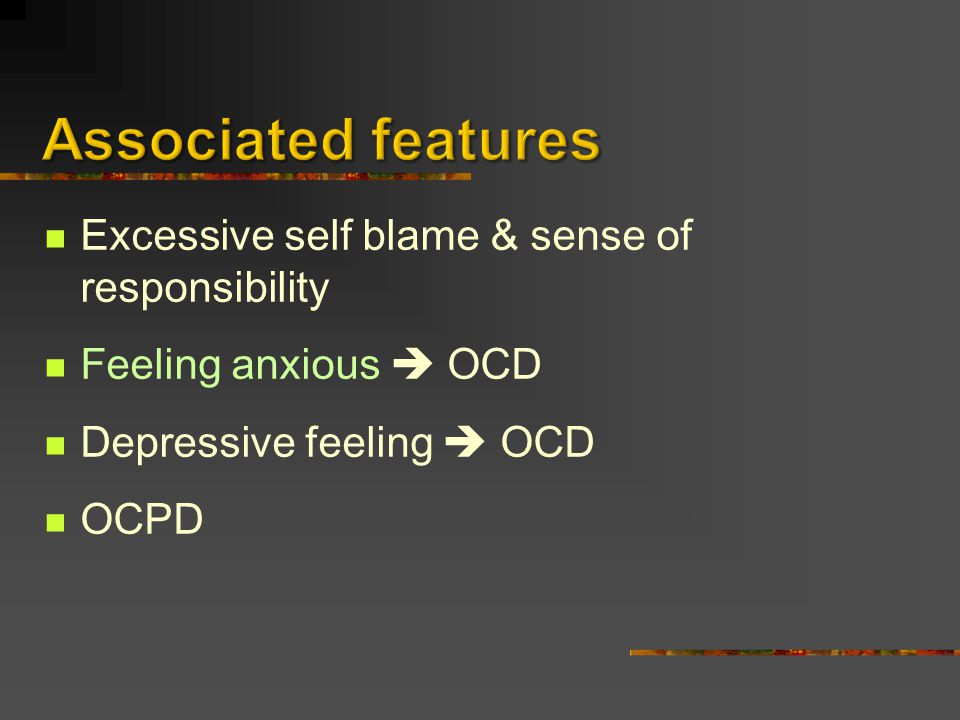 Associated features

- Excessive self blame & sense of responsibility
- Feeling anxious → OCD
- Depressive feeling → OCD
- OCPD